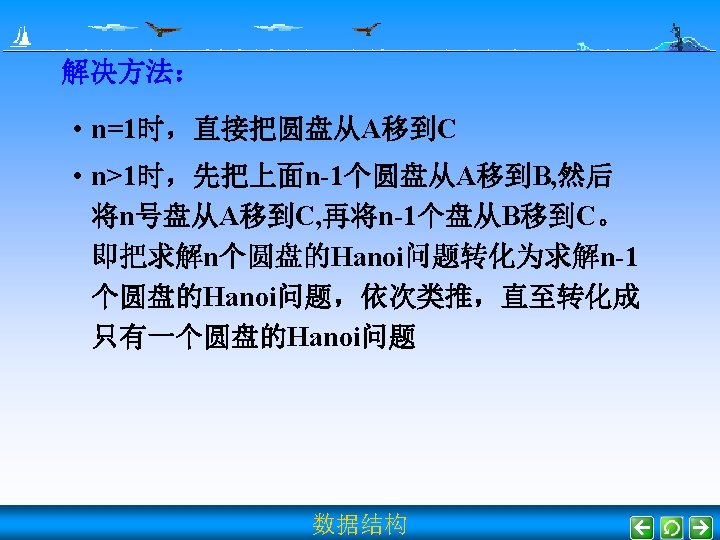 解决方法：

• n=1时，直接把圆盘从A移到C

• n>1时，先把上面n-1个圆盘从A移到B,然后将n号盘从A移到C,再将n-1个盘从B移到C。即把求解n个圆盘的Hanoi问题转化为求解n-1个圆盘的Hanoi问题，依次类推，直至转化成只有一个圆盘的Hanoi问题

数据结构